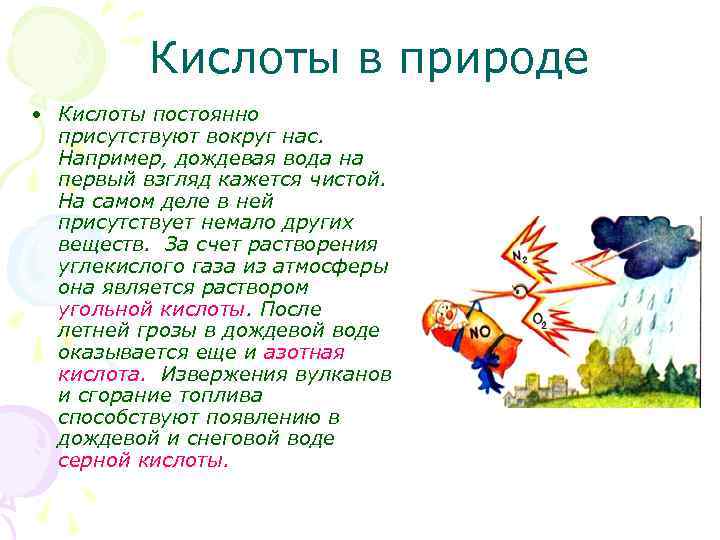 Кислоты в природе

• Кислоты постоянно присутствуют вокруг нас. Например, дождевая вода на первый взгляд кажется чистой. На самом деле в ней присутствует немало других веществ. За счет растворения углекислого газа из атмосферы она является раствором угольной кислоты. После летней грозы в дождевой воде оказывается еще и азотная кислота. Извержения вулканов и сгорание топлива способствуют появлению в дождевой и снеговой воде серной кислоты.

$N_2$

$O_2$

NO